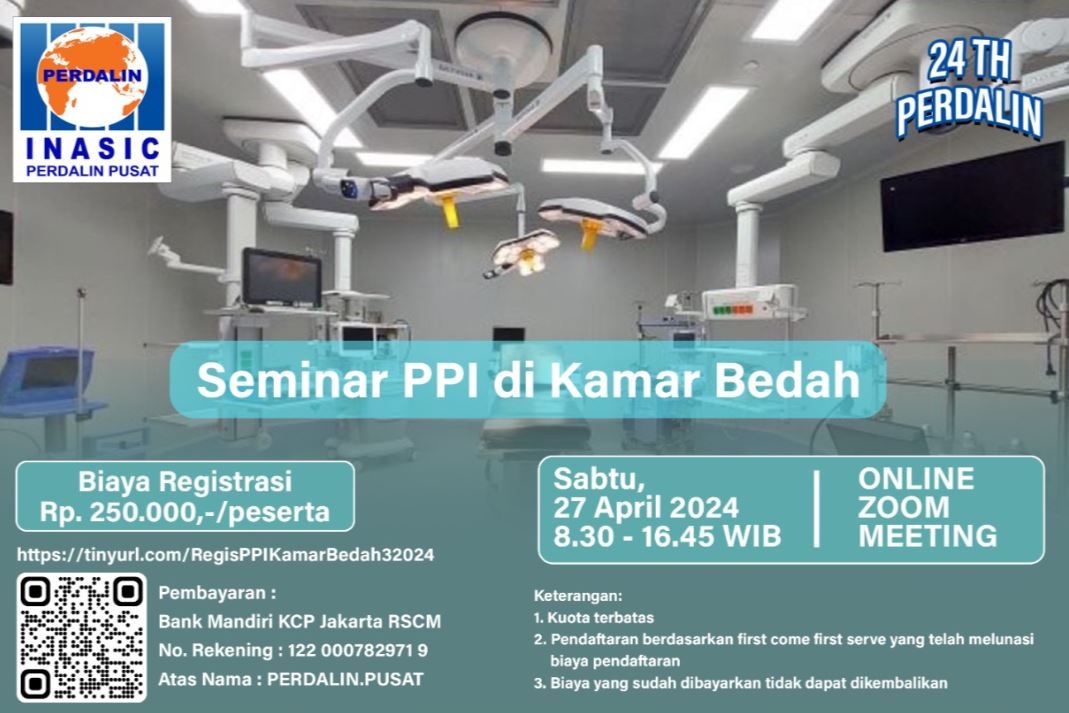 PERDALIN
INASIC
PERDALIN PUSAT

24 TH
PERDALIN

Seminar PPI di Kamar Bedah

Biaya Registrasi
Rp. 250.000,-/peserta

https://tinyurl.com/RegisPPIKamarBedah32024

Pembayaran :
Bank Mandiri KCP Jakarta RSCM
No. Rekening : 122 000782971 9
Atas Nama : PERDALIN.PUSAT

Sabtu,
27 April 2024
8.30 - 16.45 WIB

ONLINE
ZOOM
MEETING

Keterangan:
1. Kuota terbatas
2. Pendaftaran berdasarkan first come first serve yang telah melunasi biaya pendaftaran
3. Biaya yang sudah dibayarkan tidak dapat dikembalikan